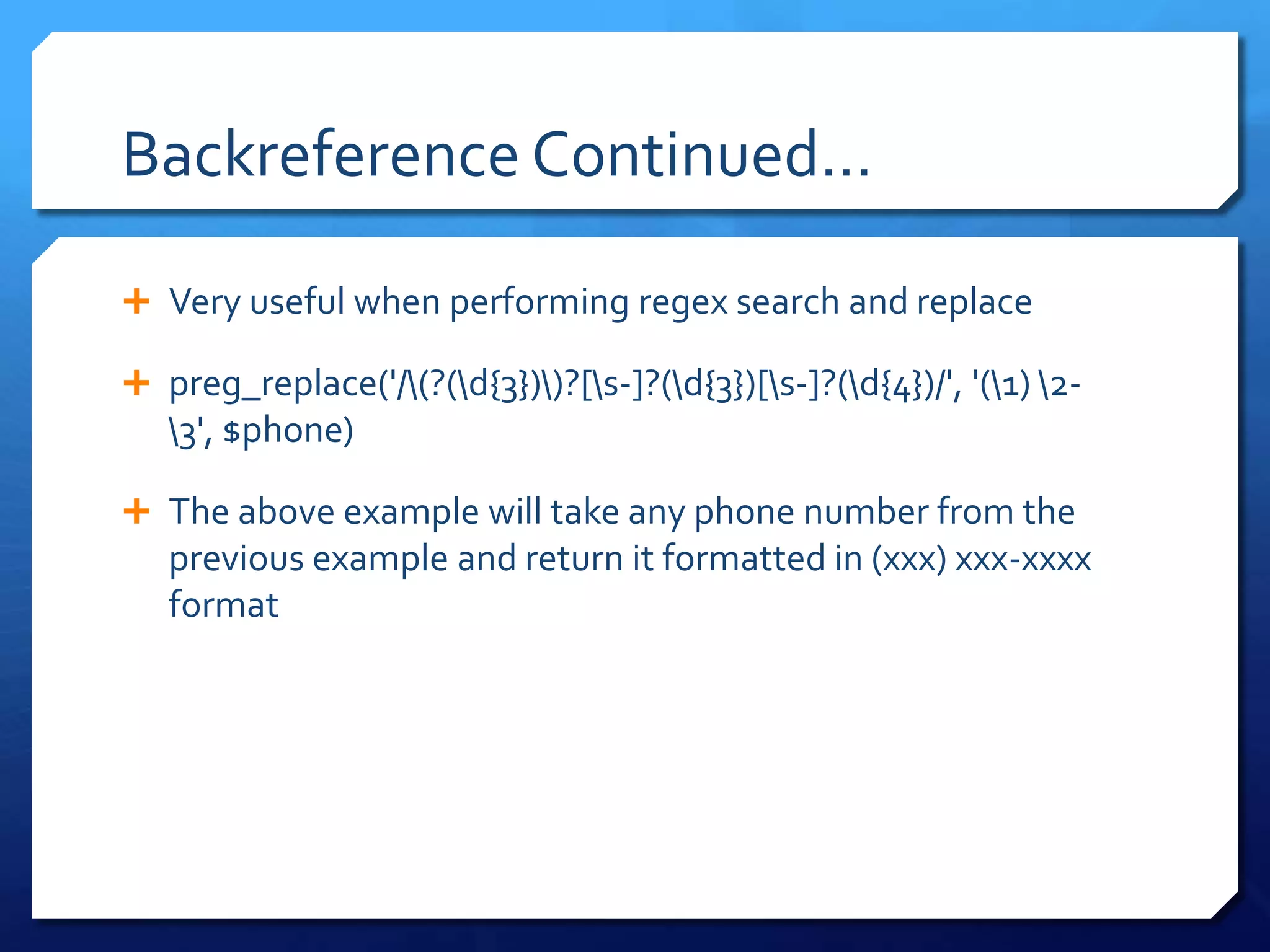 Backreference Continued…

+ Very useful when performing regex search and replace

+ preg_replace('/\(?(\d{3})\)?[\s-]?(\d{3})[\s-]?(\d{4})/', '(\1) \2-\3', $phone)

+ The above example will take any phone number from the previous example and return it formatted in (xxx) xxx-xxxx format